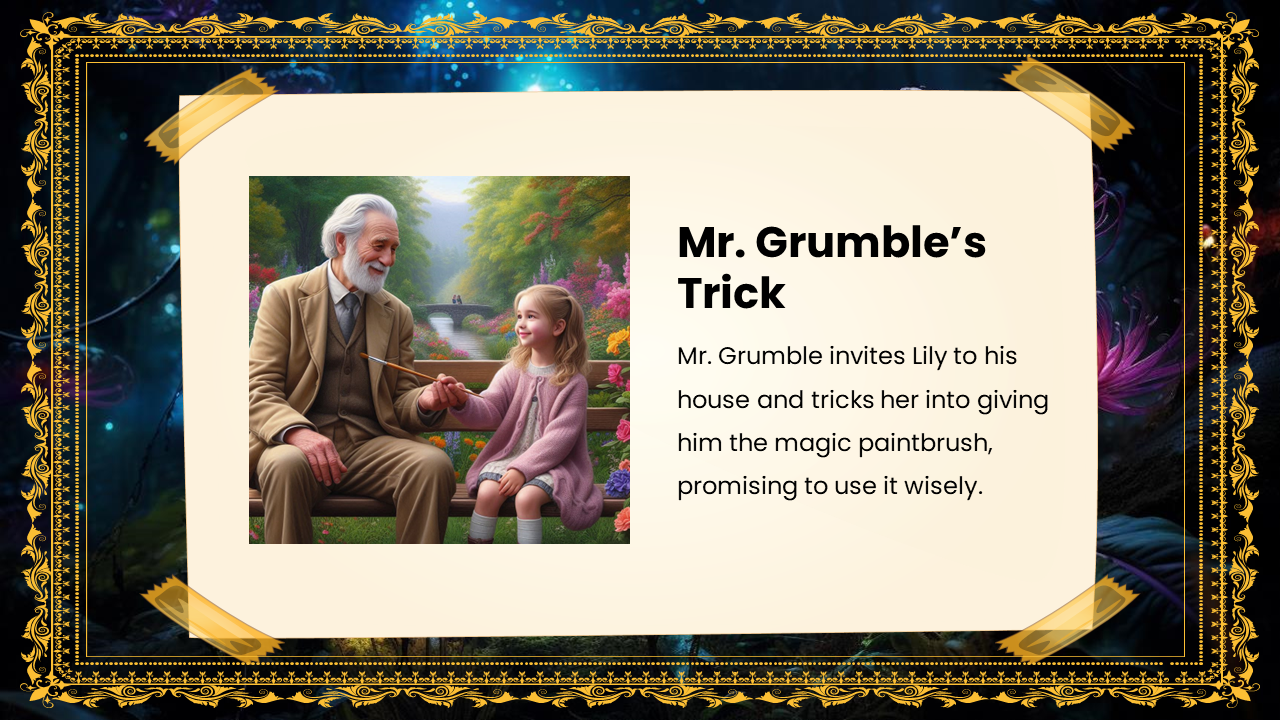 Mr. Grumble’s Trick

Mr. Grumble invites Lily to his house and tricks her into giving him the magic paintbrush, promising to use it wisely.